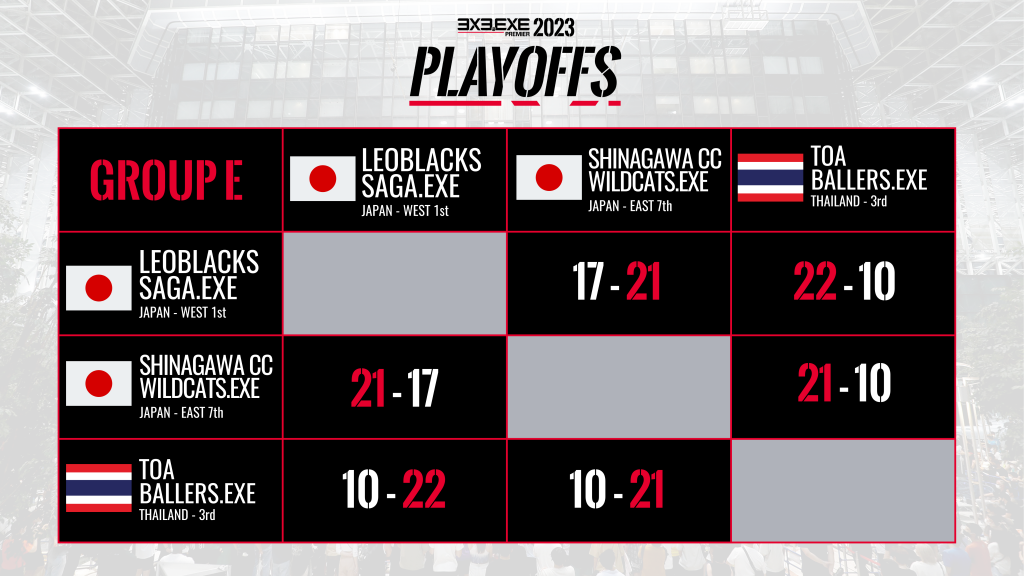 3X3.EXE PREMIER 2023
PLAYOFFS

| GROUP E | LEOBLACKS SAGA.EXE JAPAN - WEST 1st | SHINAGAWA CC WILDCATS.EXE JAPAN - EAST 7th | TOA BALLERS.EXE THAILAND - 3rd |
|---|---|---|---|
| LEOBLACKS SAGA.EXE JAPAN - WEST 1st | | 17 - 21 | 22 - 10 |
| SHINAGAWA CC WILDCATS.EXE JAPAN - EAST 7th | 21 - 17 | | 21 - 10 |
| TOA BALLERS.EXE THAILAND - 3rd | 10 - 22 | 10 - 21 | |